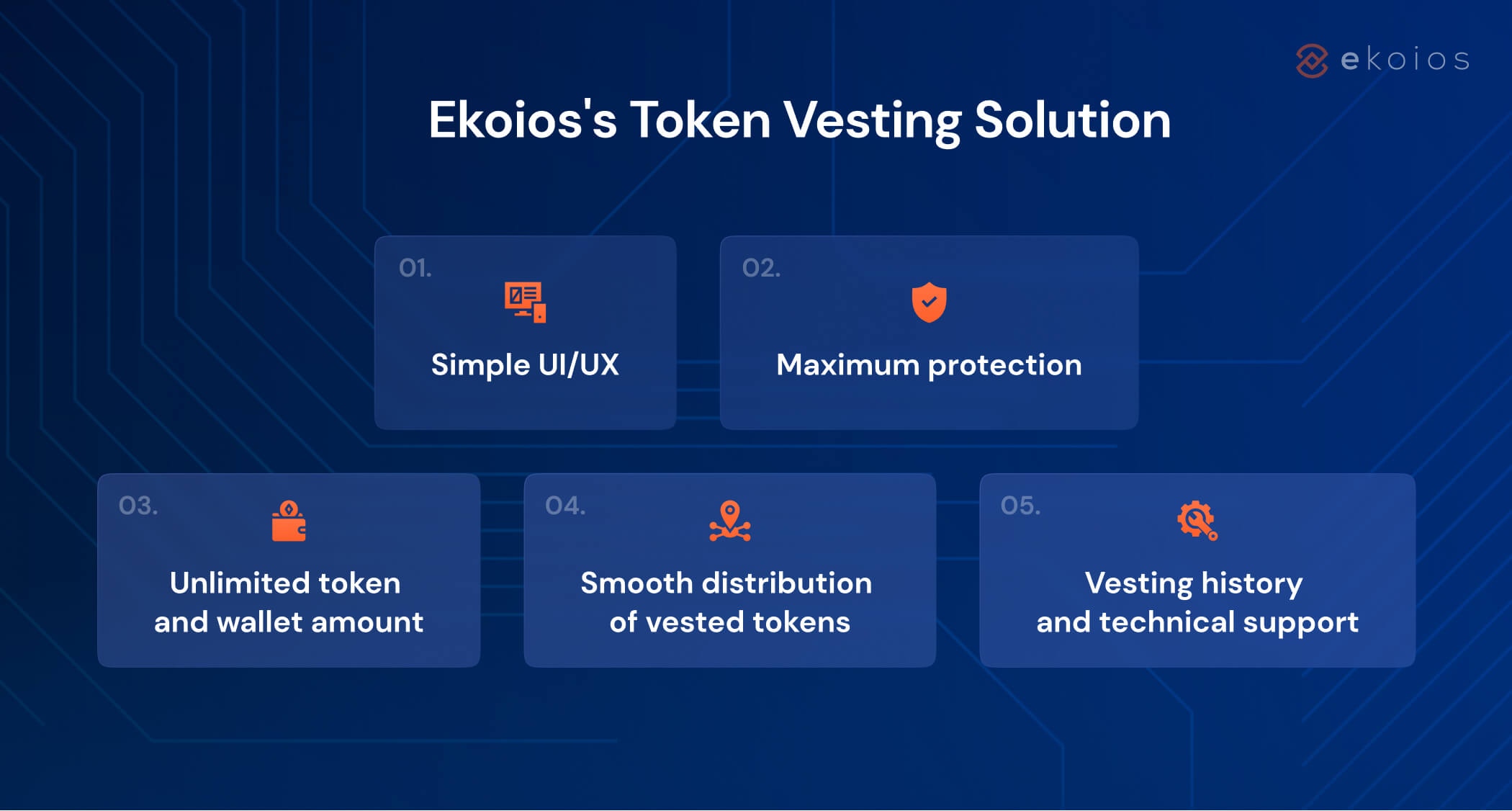 ekoios

Ekoios's Token Vesting Solution

01.
Simple UI/UX

02.
Maximum protection

03.
Unlimited token and wallet amount

04.
Smooth distribution of vested tokens

05.
Vesting history and technical support